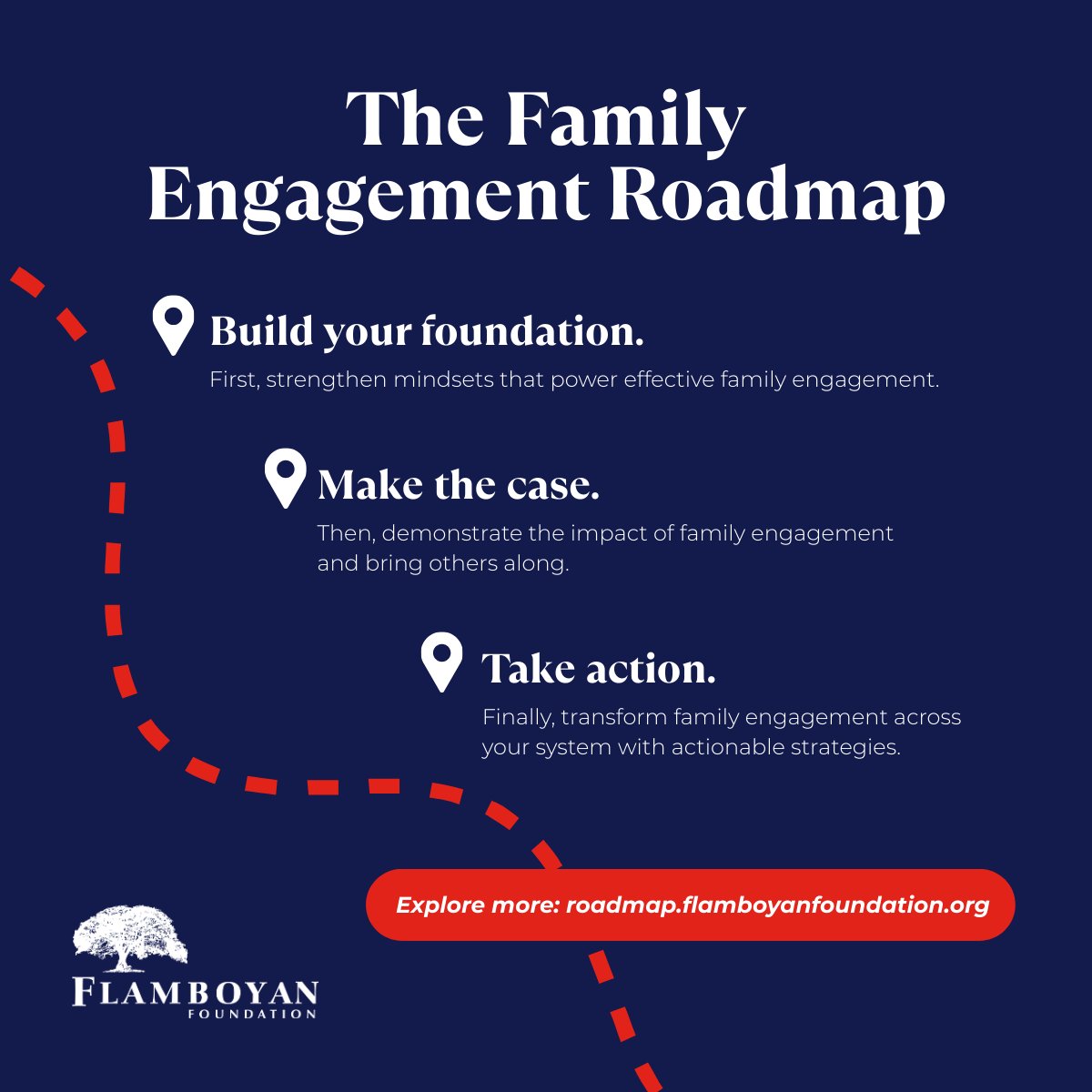 The Family Engagement Roadmap

Build your foundation.

First, strengthen mindsets that power effective family engagement.

Make the case.

Then, demonstrate the impact of family engagement and bring others along.

Take action.

Finally, transform family engagement across your system with actionable strategies.

Explore more: roadmap.flamboyanfoundation.org

FLAMBOYAN
FOUNDATION